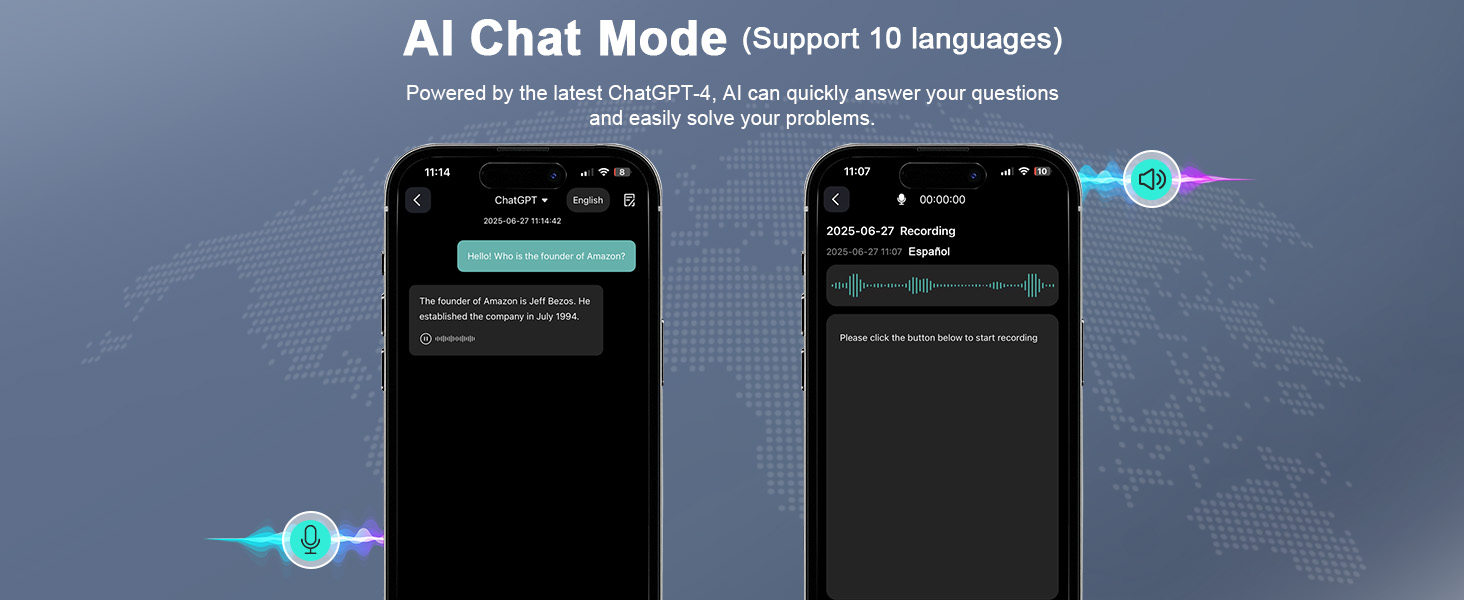 AI Chat Mode (Support 10 languages)

Powered by the latest ChatGPT-4, AI can quickly answer your questions and easily solve your problems.

11:14 8

ChatGPT English

2025-06-27 11:14:42

Hello! Who is the founder of Amazon?

The founder of Amazon is Jeff Bezos. He established the company in July 1994.

11:07 10

00:00:00

2025-06-27 Recording

2025-06-27 11:07 Español

Please click the button below to start recording